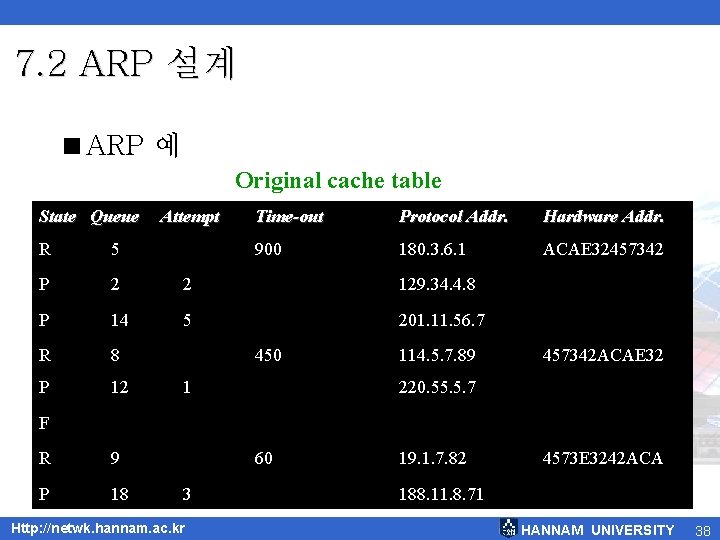 7.2 ARP 설계

■ ARP 예

Original cache table

| State | Queue | Attempt | Time-out | Protocol Addr. | Hardware Addr. |
|---|---|---|---|---|---|
| R | 5 | | 900 | 180.3.6.1 | ACAE32457342 |
| P | 2 | 2 | | 129.34.4.8 | |
| P | 14 | 5 | | 201.11.56.7 | |
| R | 8 | | 450 | 114.5.7.89 | 457342ACAE32 |
| P | 12 | 1 | | 220.55.5.7 | |
| F | | | | | |
| R | 9 | | 60 | 19.1.7.82 | 4573E3242ACA |
| P | 18 | 3 | | 188.11.8.71 | |

Http://netwk.hannam.ac.kr

HANNAM UNIVERSITY 38